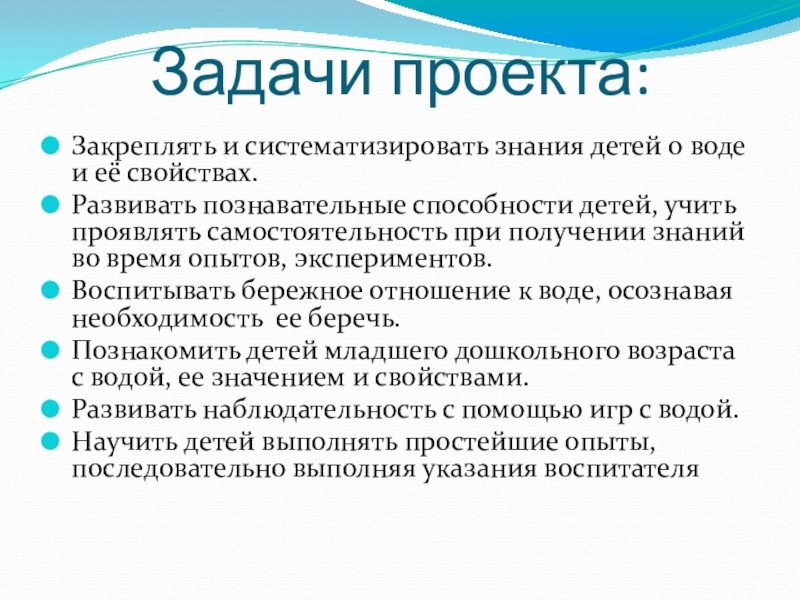 Задачи проекта:

Закреплять и систематизировать знания детей о воде и её свойствах.

Развивать познавательные способности детей, учить проявлять самостоятельность при получении знаний во время опытов, экспериментов.

Воспитывать бережное отношение к воде, осознавая необходимость ее беречь.

Познакомить детей младшего дошкольного возраста с водой, ее значением и свойствами.

Развивать наблюдательность с помощью игр с водой.

Научить детей выполнять простейшие опыты, последовательно выполняя указания воспитателя